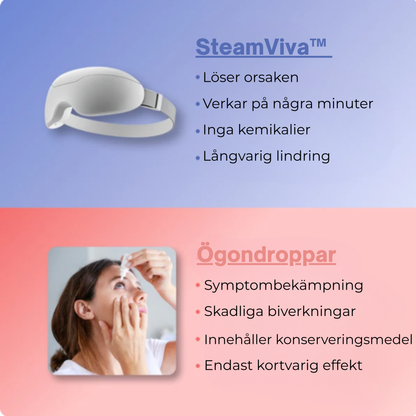 SteamViva™

• Löser orsaken
• Verkar på några minuter
• Inga kemikalier
• Långvarig lindring

Ögondroppar

• Symptombekämpning
• Skadliga biverkningar
• Innehåller konserveringsmedel
• Endast kortvarig effekt